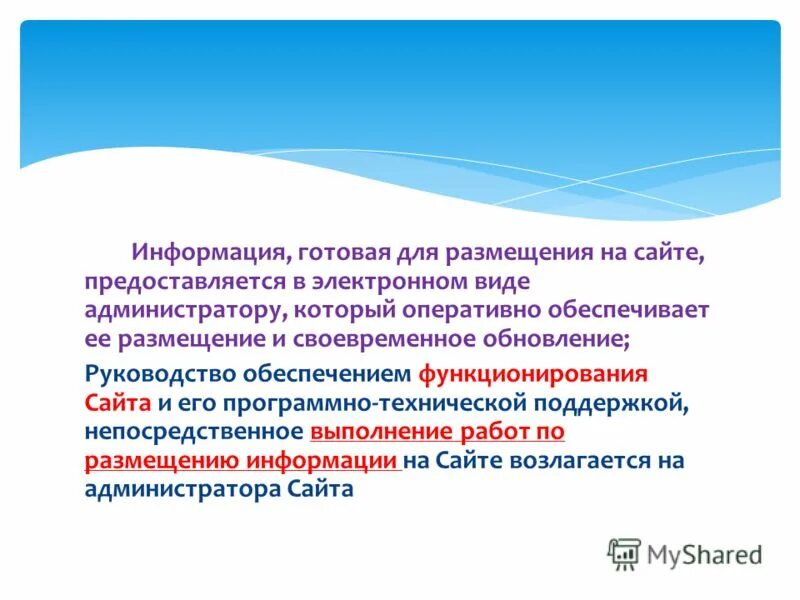 Информация, готовая для размещения на сайте, предоставляется в электронном виде администратору, который оперативно обеспечивает ее размещение и своевременное обновление;

Руководство обеспечением функционирования Сайта и его программно-технической поддержкой, непосредственное выполнение работ по размещению информации на Сайте возлагается на администратора Сайта

MyShared